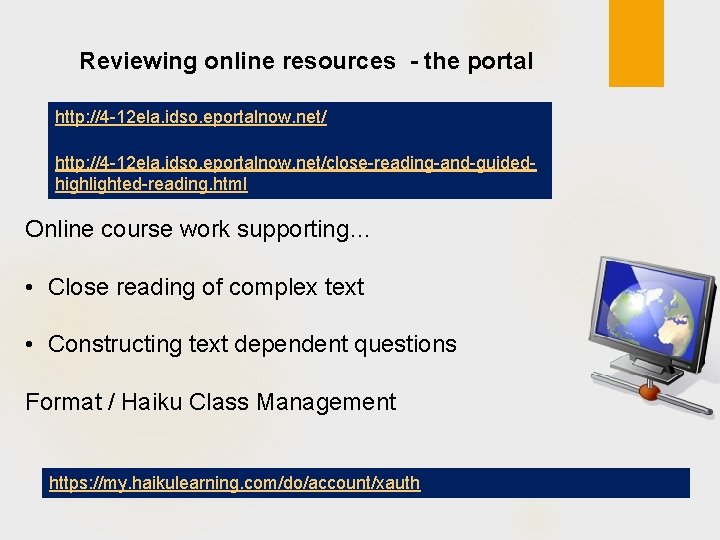 Reviewing online resources - the portal

http://4-12ela.idso.eportalnow.net/

http://4-12ela.idso.eportalnow.net/close-reading-and-guided-highlighted-reading.html

Online course work supporting…

• Close reading of complex text

• Constructing text dependent questions

Format / Haiku Class Management

https://my.haikulearning.com/do/account/xauth